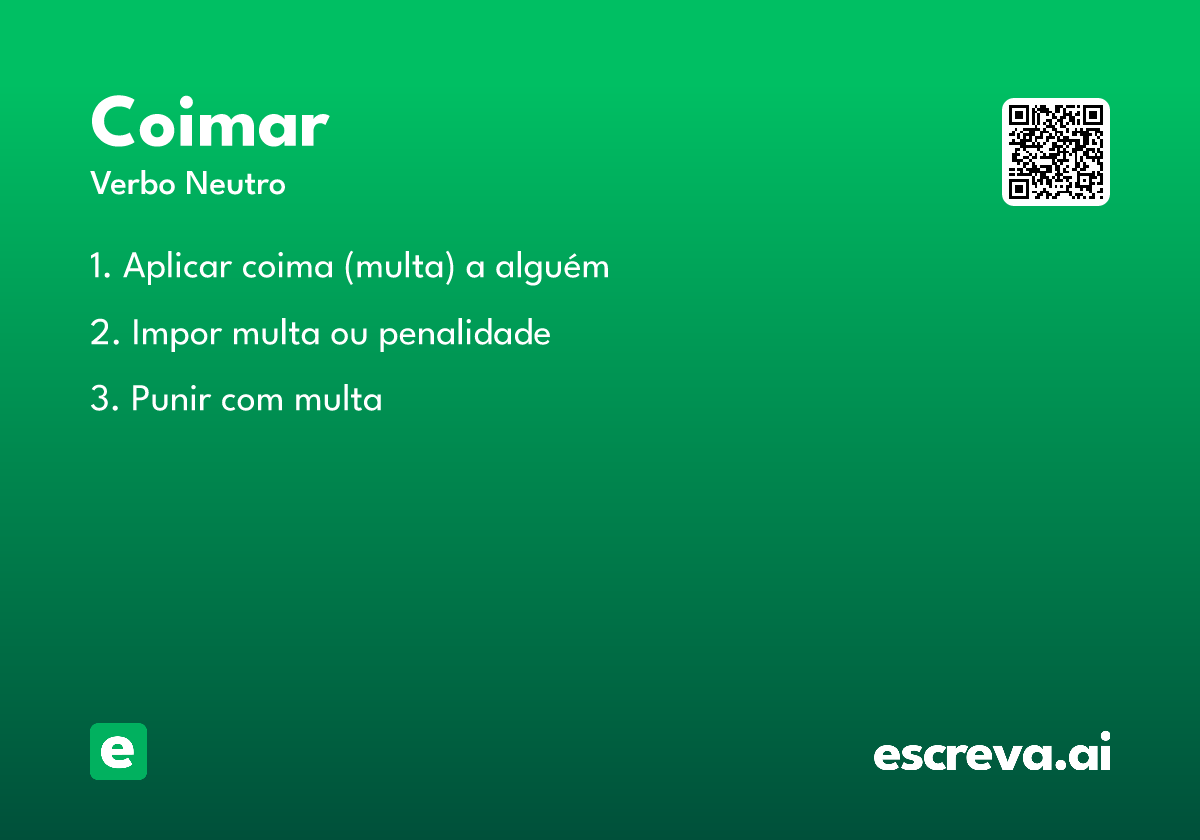 Coimar
Verbo Neutro

1. Aplicar coima (multa) a alguém

2. Impor multa ou penalidade

3. Punir com multa

e

escreva.ai